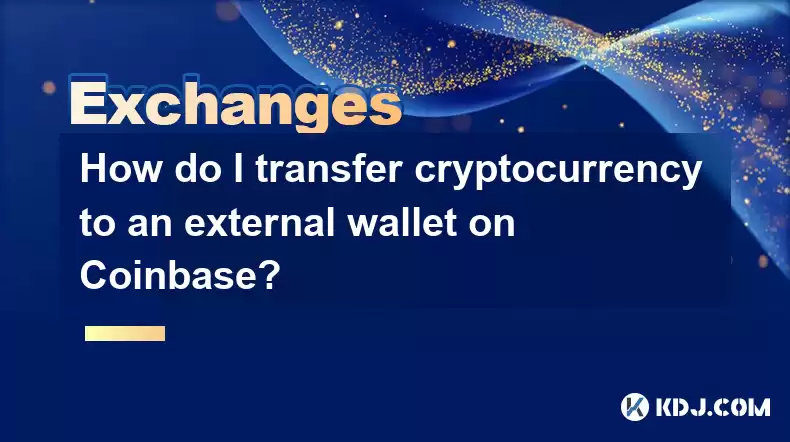 Exchanges

How do I transfer cryptocurrency to an external wallet on Coinbase?

KDJ.COM